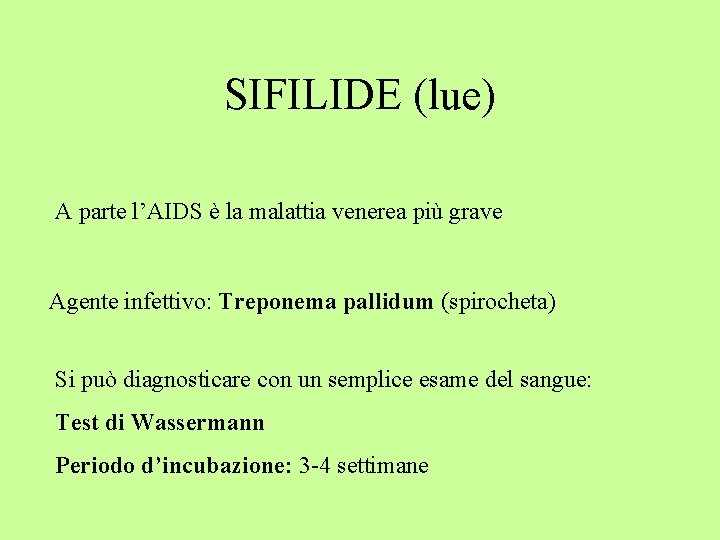 SIFILIDE (lue)

A parte l’AIDS è la malattia venerea più grave

Agente infettivo: Treponema pallidum (spirocheta)

Si può diagnosticare con un semplice esame del sangue:

Test di Wassermann

Periodo d’incubazione: 3-4 settimane